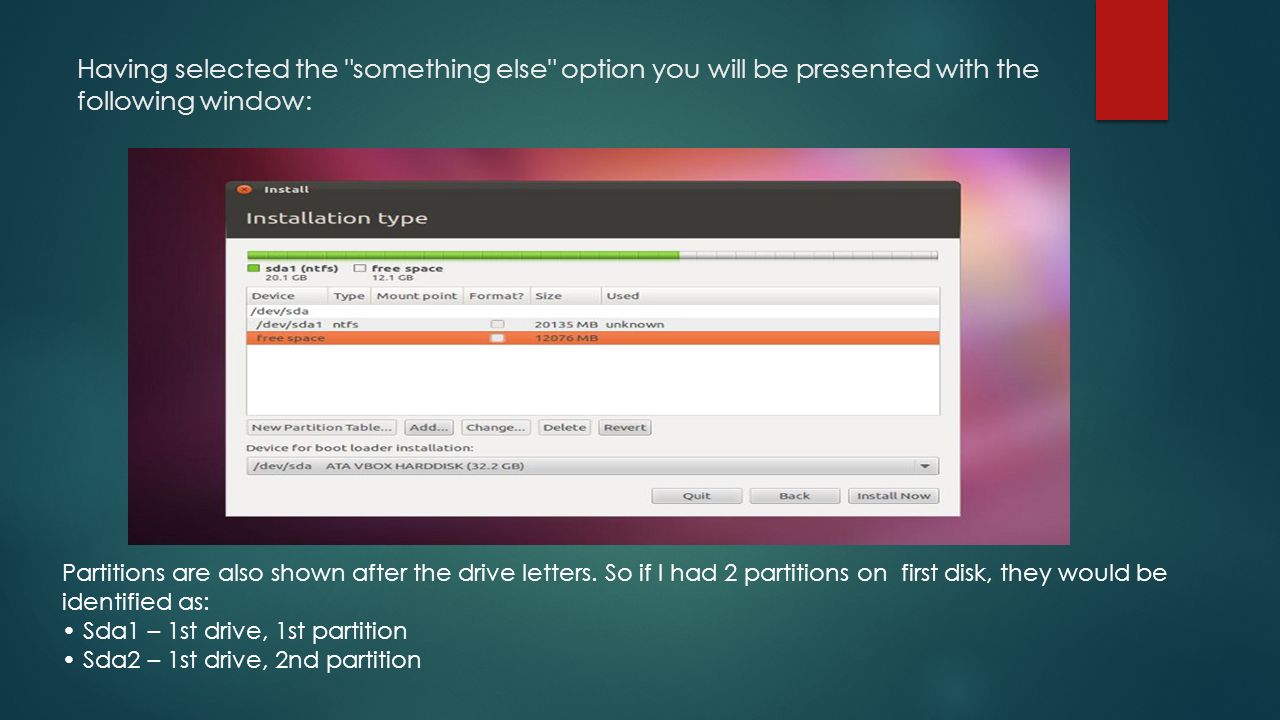 Having selected the "something else" option you will be presented with the following window:

Install

Installation type

sda1 (ntfs) 20.1 GB
free space 12.1 GB

| Device | Type | Mount point | Format? | Size | Used |
|---|---|---|---|---|---|
| /dev/sda | | | | | |
| /dev/sda1 | ntfs | | | 20135 MB | unknown |
| free space | | | | 12076 MB | |

New Partition Table... Add... Change... Delete Revert

Device for boot loader installation:

/dev/sda ATA VBOX HARDDISK (32.2 GB)

Quit Back Install Now

Partitions are also shown after the drive letters. So if I had 2 partitions on first disk, they would be identified as:
• Sda1 – 1st drive, 1st partition
• Sda2 – 1st drive, 2nd partition